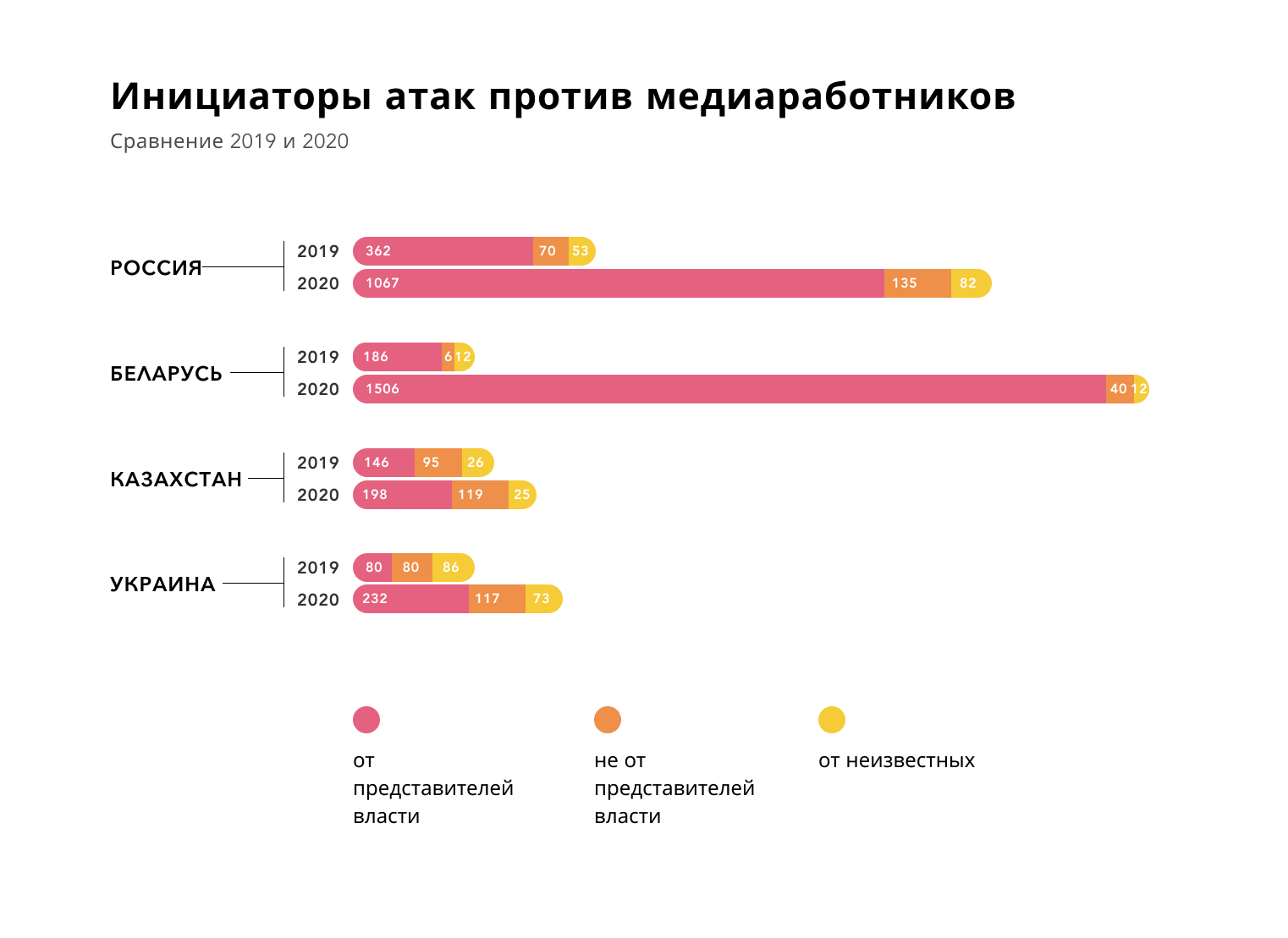 Инициаторы атак против медиаработников

Сравнение 2019 и 2020

РОССИЯ
2019 362 70 53
2020 1067 135 82

БЕЛАРУСЬ
2019 186 6 12
2020 1506 40 12

КАЗАХСТАН
2019 146 95 26
2020 198 119 25

УКРАИНА
2019 80 80 86
2020 232 117 73

от представителей власти

не от представителей власти

от неизвестных